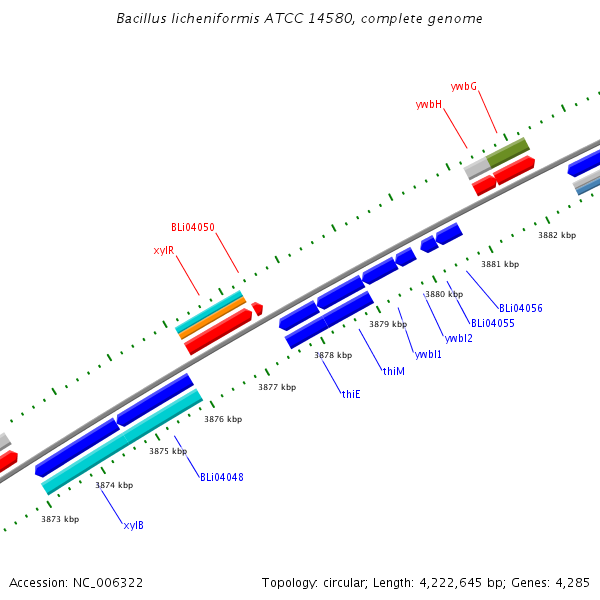 Bacillus licheniformis ATCC 14580, complete genome

ywbG
ywbH
BLi04050
xylR
3882 kbp
3881 kbp
3880 kbp
BLi04056
BLi04055
3879 kbp
ywbI2
ywbI1
3878 kbp
thiM
3877 kbp
thiE
3876 kbp
3875 kbp
BLi04048
3874 kbp
3873 kbp
xylB

Accession: NC_006322
Topology: circular; Length: 4,222,645 bp; Genes: 4,285